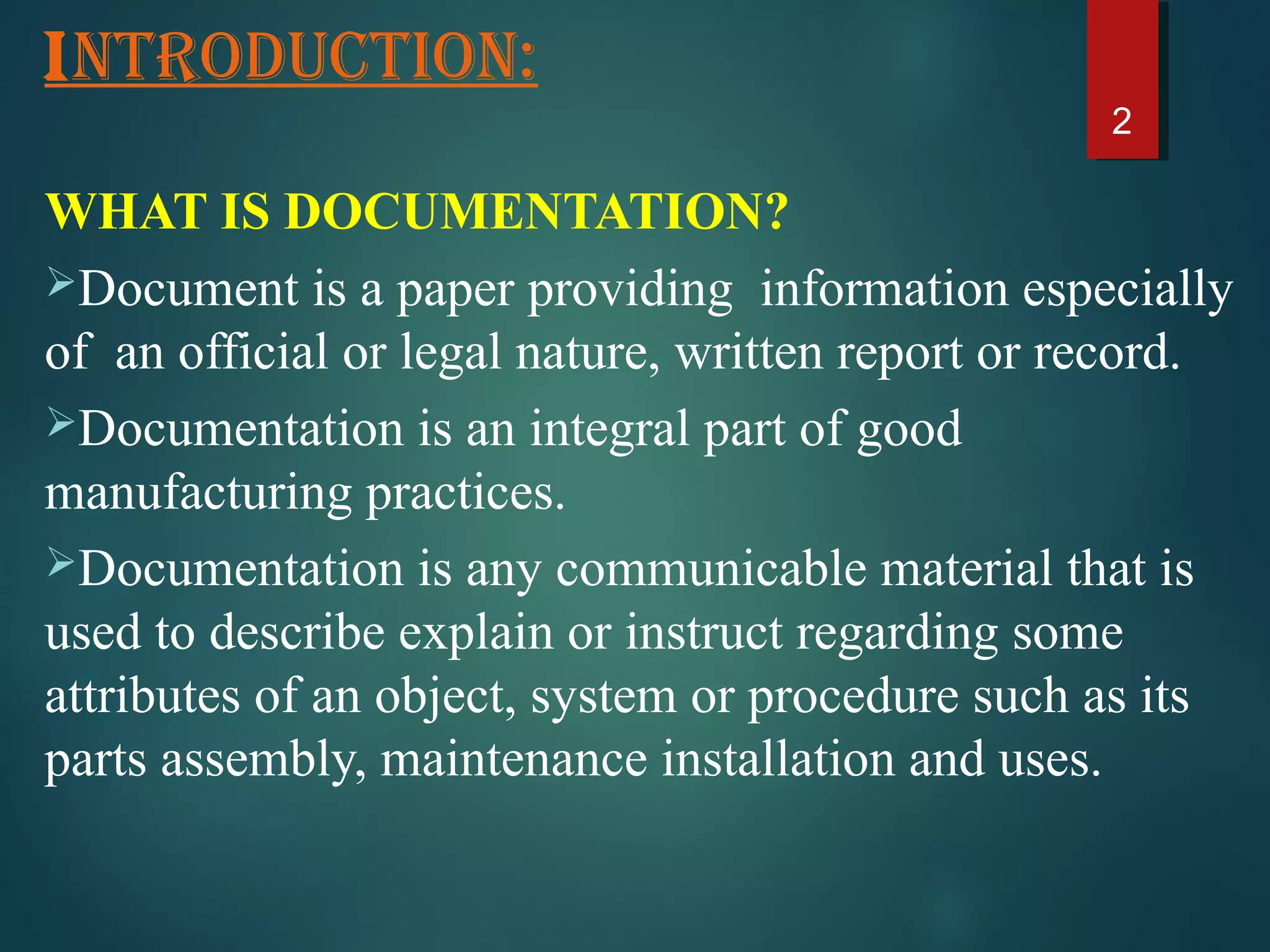 INTRODUCTION:

2

WHAT IS DOCUMENTATION?

➢Document is a paper providing information especially of an official or legal nature, written report or record.

➢Documentation is an integral part of good manufacturing practices.

➢Documentation is any communicable material that is used to describe explain or instruct regarding some attributes of an object, system or procedure such as its parts assembly, maintenance installation and uses.